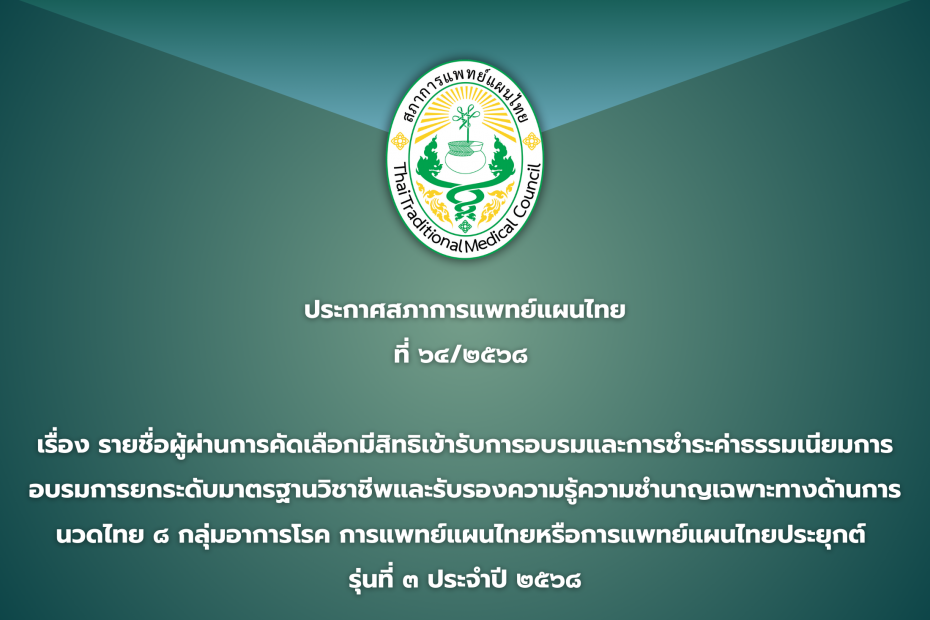 สภาการแพทย์แผนไทย
Thai Traditional Medical Council

ประกาศสภาการแพทย์แผนไทย
ที่ ๖๔/๒๕๖๘

เรื่อง รายชื่อผู้ผ่านการคัดเลือกมีสิทธิเข้ารับการอบรมและการชำระค่าธรรมเนียมการอบรมการยกระดับมาตรฐานวิชาชีพและรับรองความรู้ความชำนาญเฉพาะทางด้านการนวดไทย ๘ กลุ่มอาการโรค การแพทย์แผนไทยหรือการแพทย์แผนไทยประยุกต์ รุ่นที่ ๓ ประจำปี ๒๕๖๘